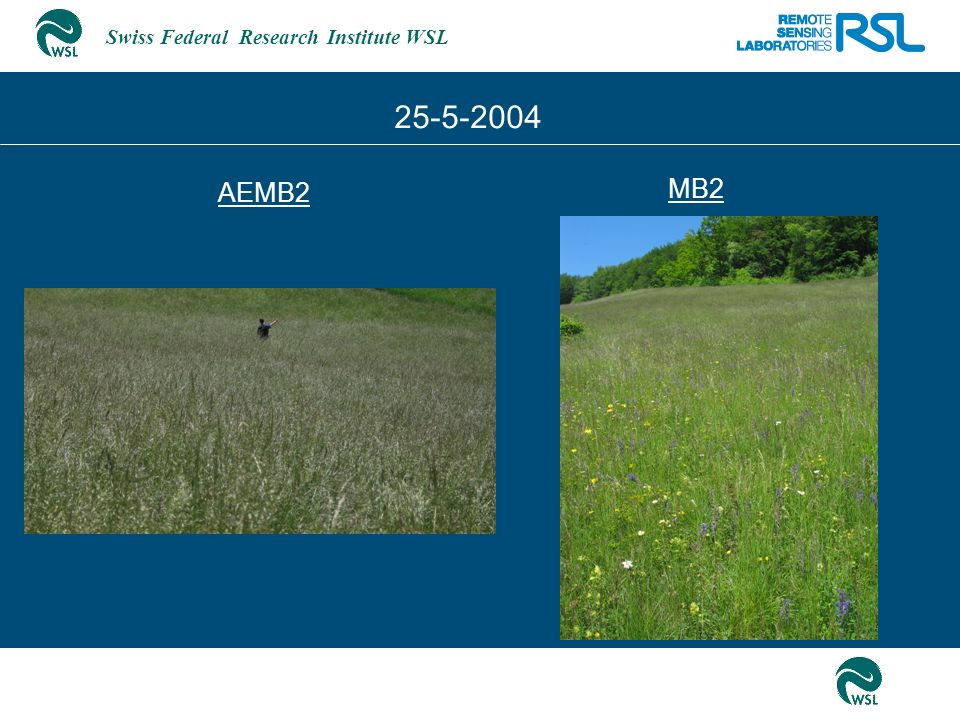 WSL Swiss Federal Research Institute WSL

REMOTE SENSING LABORATORIES RSL

25-5-2004

AEMB2

MB2

WSL